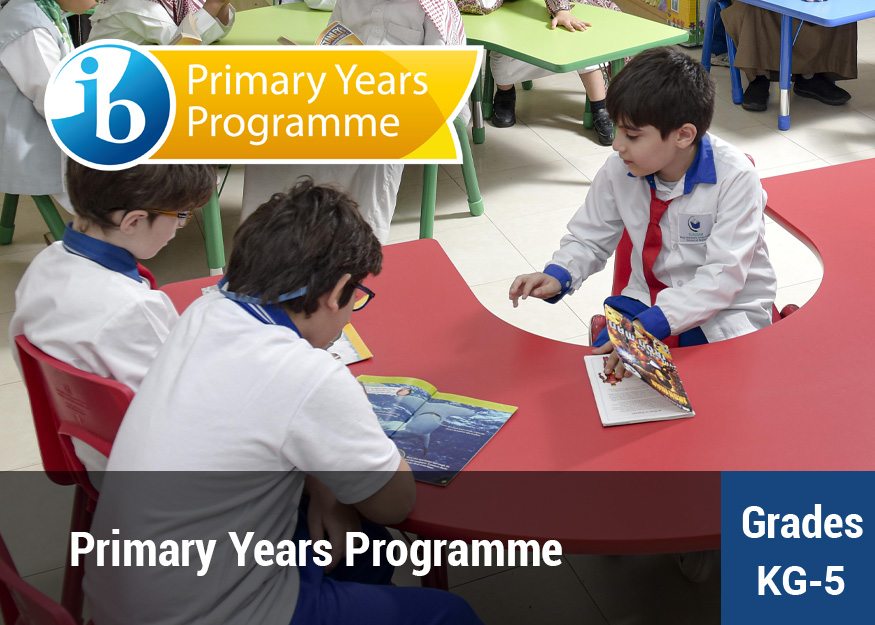 ib Primary Years Programme

Primary Years Programme

Grades KG-5